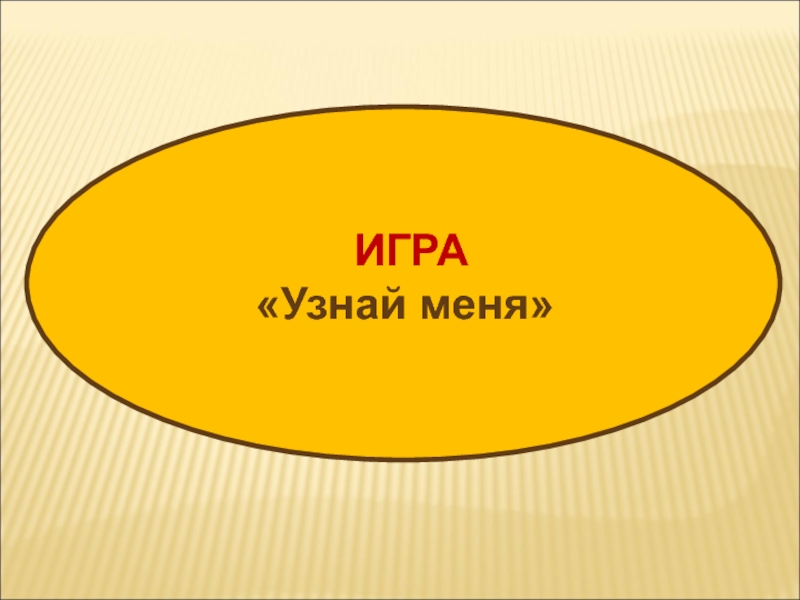 ИГРА
«Узнай меня»